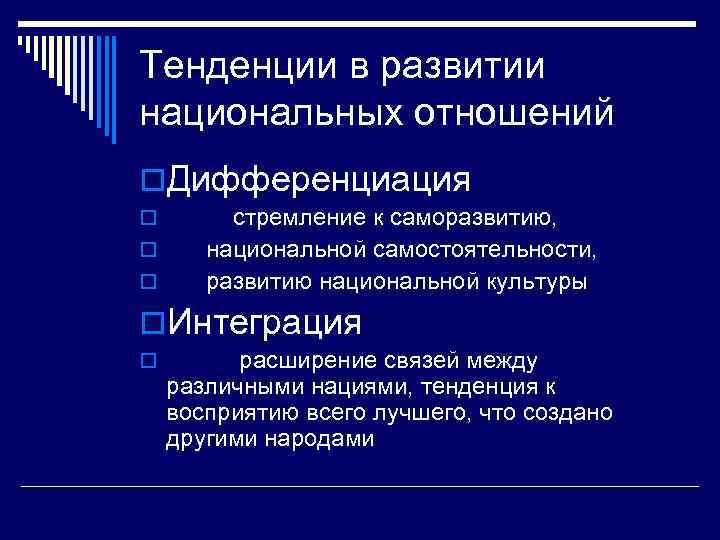 Тенденции в развитии национальных отношений

Дифференциация

стремление к саморазвитию,

национальной самостоятельности,

развитию национальной культуры

Интеграция

расширение связей между различными нациями, тенденция к восприятию всего лучшего, что создано другими народами